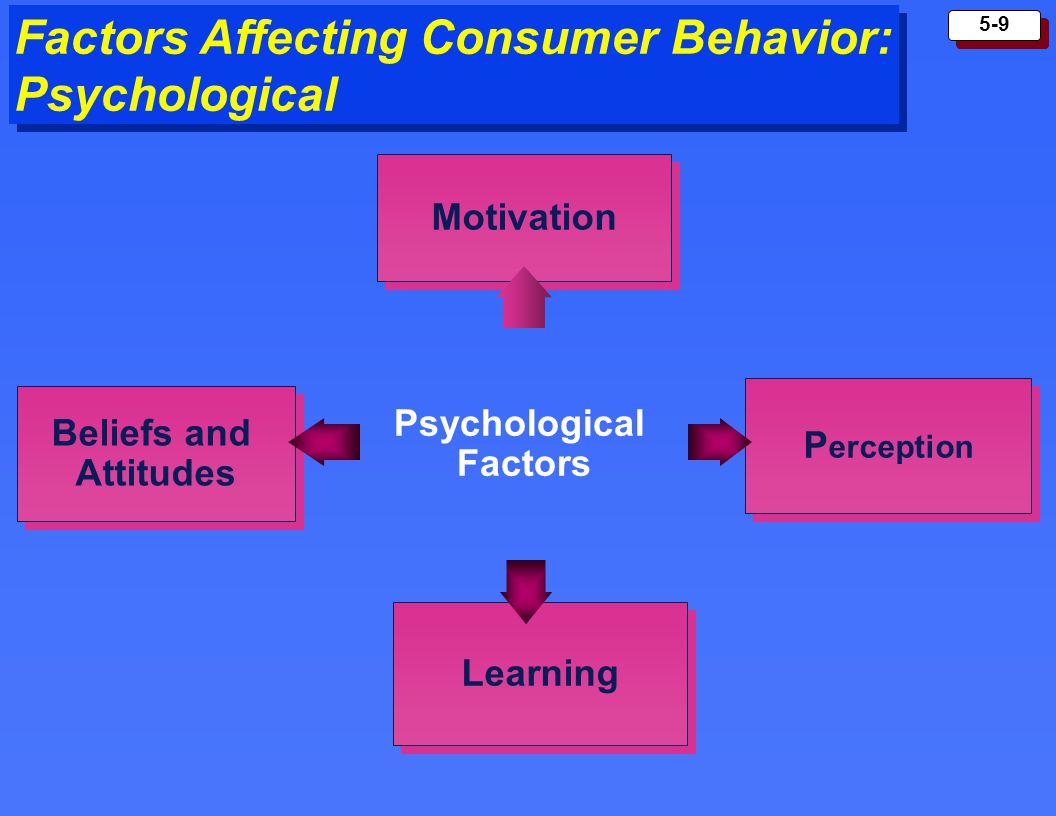 Factors Affecting Consumer Behavior: Psychological

5-9

Motivation

Beliefs and Attitudes

Psychological Factors

Perception

Learning